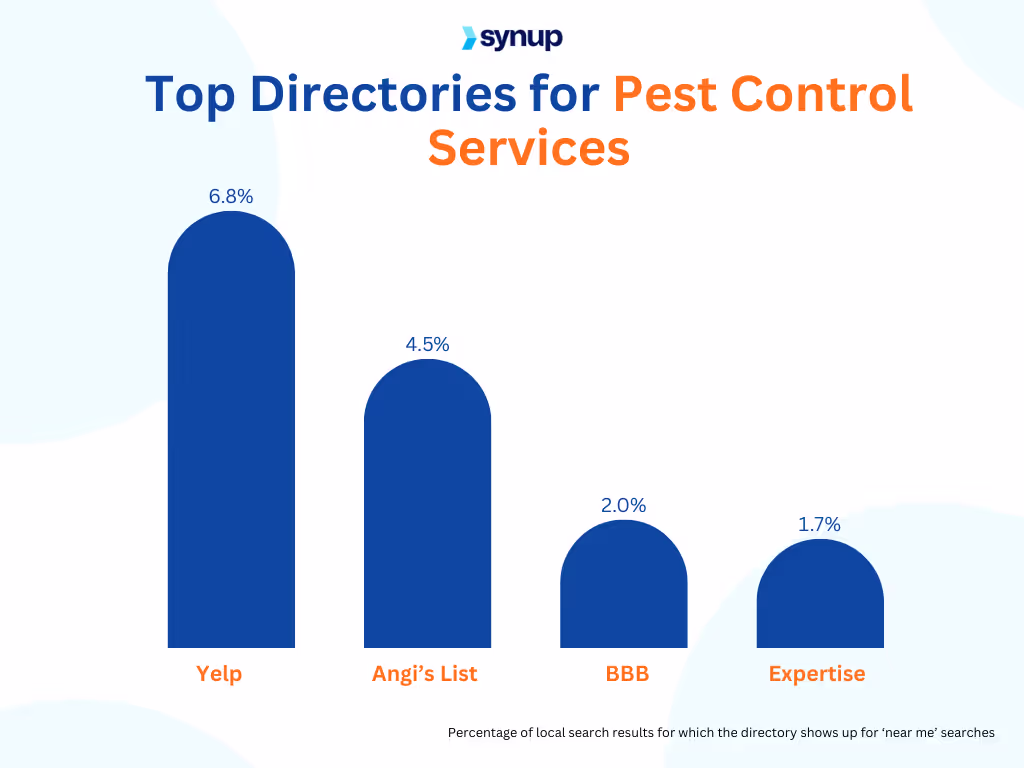 synup

Top Directories for Pest Control Services

6.8%

4.5%

2.0%

1.7%

Yelp

Angi’s List

BBB

Expertise

Percentage of local search results for which the directory shows up for ‘near me’ searches